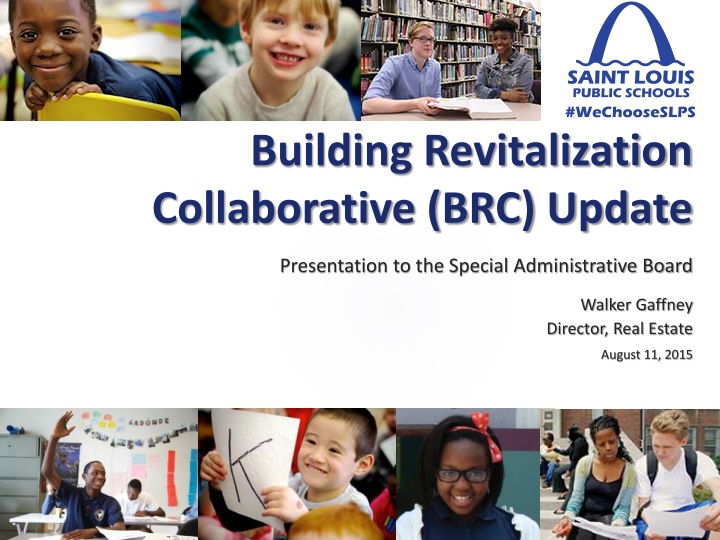 SAINT LOUIS
PUBLIC SCHOOLS
#WeChooseSLPS

Building Revitalization Collaborative (BRC) Update

Presentation to the Special Administrative Board

Walker Gaffney
Director, Real Estate

August 11, 2015

GADONDE

K